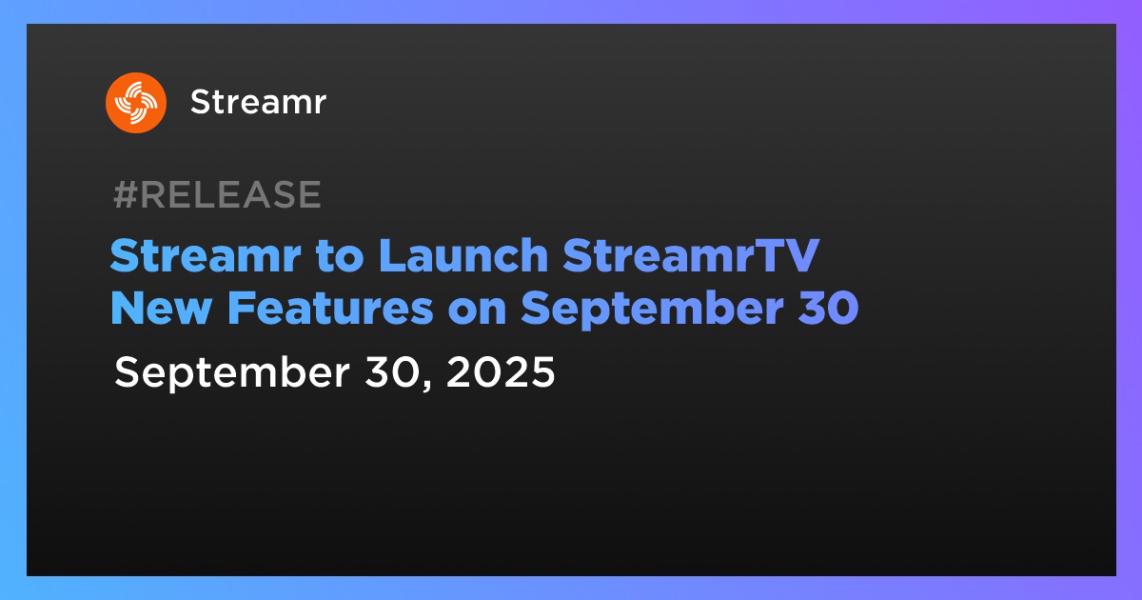 Streamr

#RELEASE

Streamr to Launch StreamrTV New Features on September 30

September 30, 2025